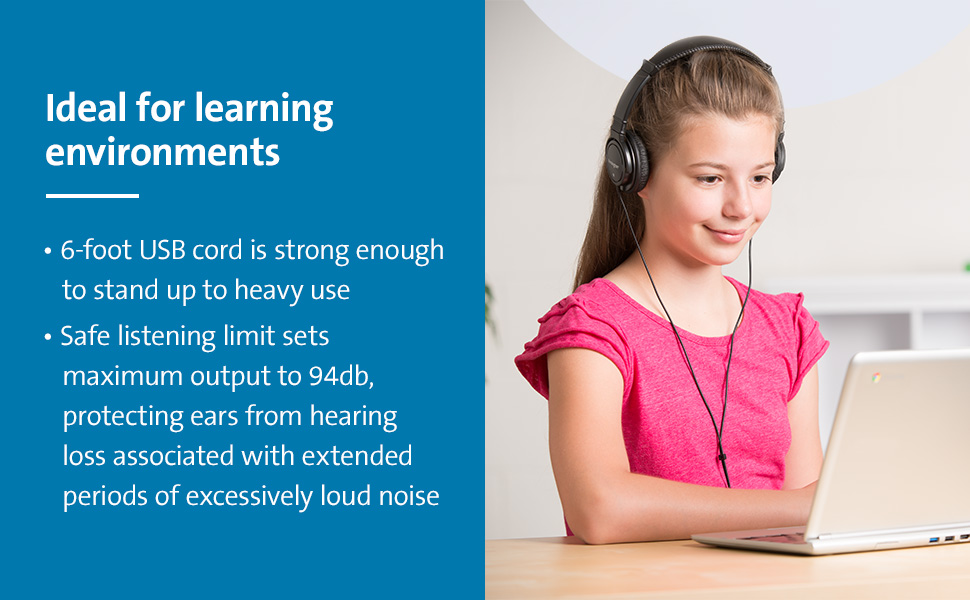 Ideal for learning environments

• 6-foot USB cord is strong enough to stand up to heavy use

• Safe listening limit sets maximum output to 94db, protecting ears from hearing loss associated with extended periods of excessively loud noise